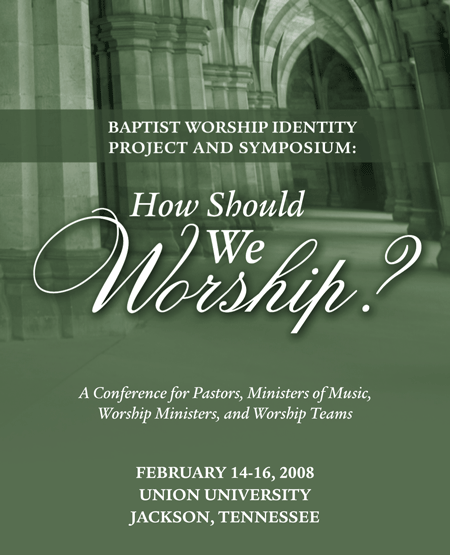 BAPTIST WORSHIP IDENTITY PROJECT AND SYMPOSIUM:

How Should We Worship?

A Conference for Pastors, Ministers of Music, Worship Ministers, and Worship Teams

FEBRUARY 14-16, 2008
UNION UNIVERSITY
JACKSON, TENNESSEE